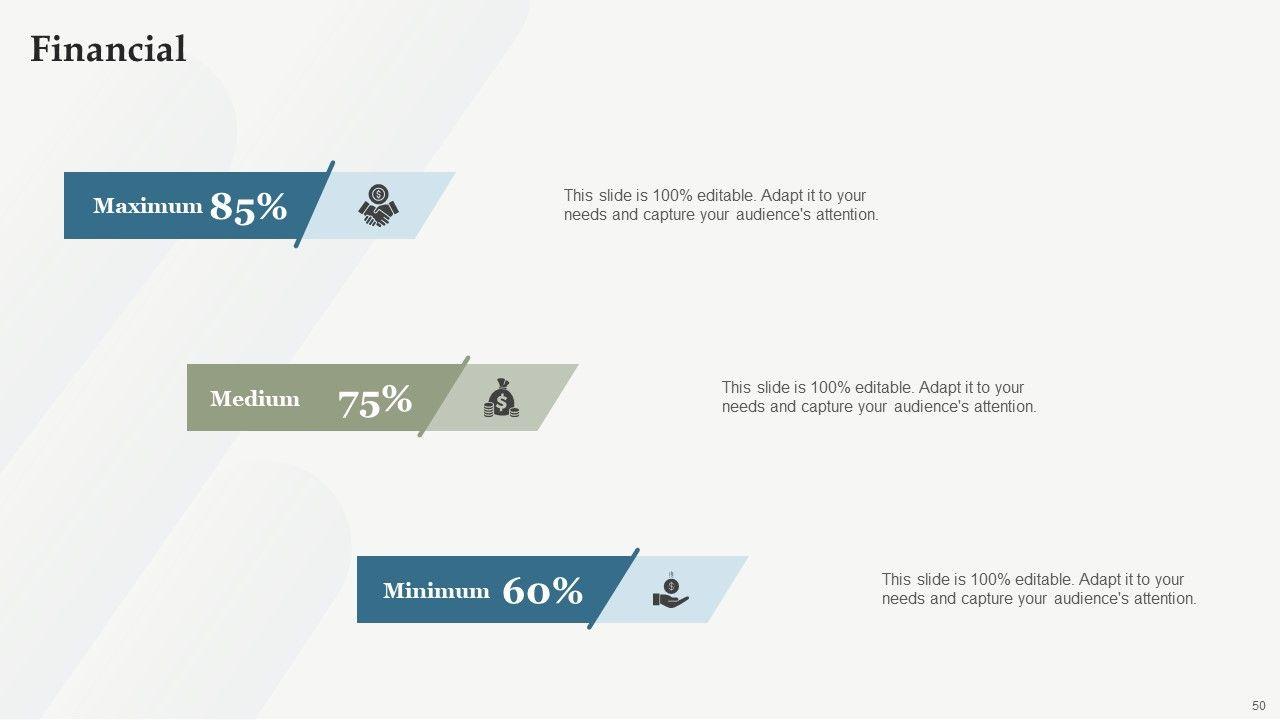 Financial

Maximum 85%

This slide is 100% editable. Adapt it to your needs and capture your audience's attention.

Medium 75%

This slide is 100% editable. Adapt it to your needs and capture your audience's attention.

Minimum 60%

This slide is 100% editable. Adapt it to your needs and capture your audience's attention.

50